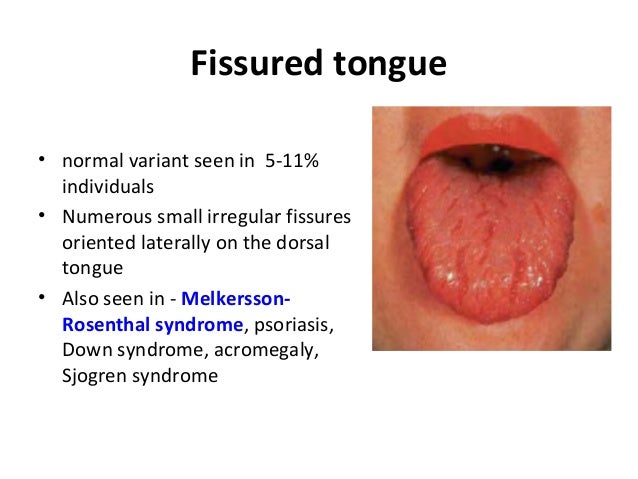 Fissured tongue

• normal variant seen in 5-11% individuals
• Numerous small irregular fissures oriented laterally on the dorsal tongue
• Also seen in - Melkersson-Rosenthal syndrome, psoriasis, Down syndrome, acromegaly, Sjogren syndrome